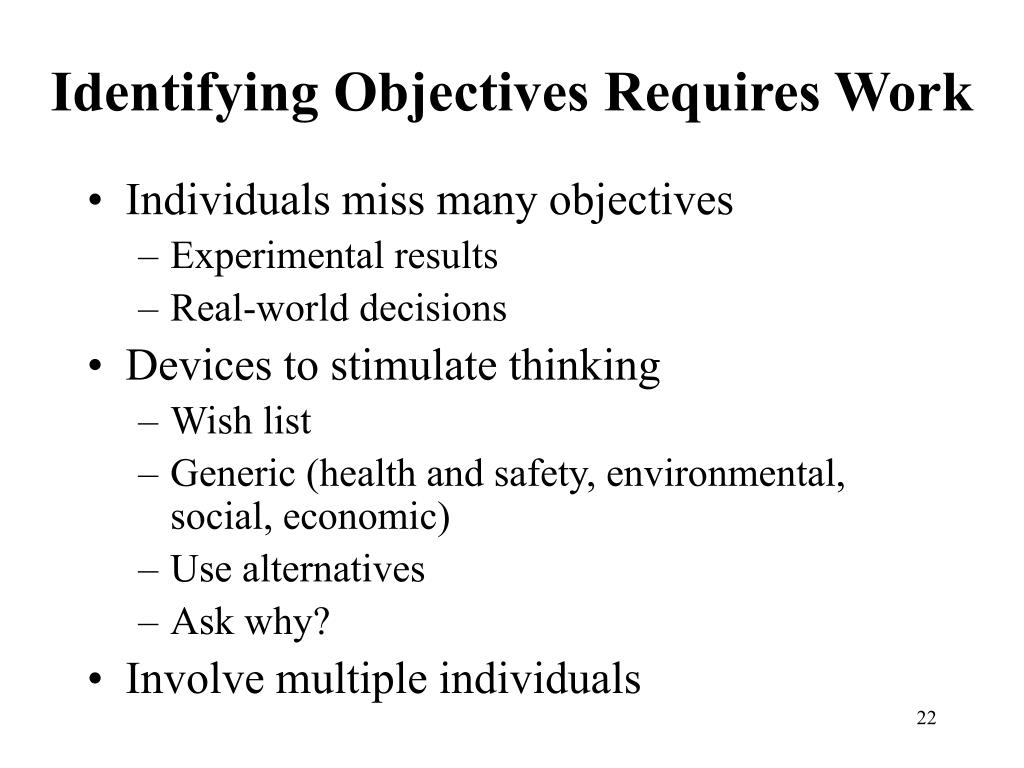 Identifying Objectives Requires Work

• Individuals miss many objectives
– Experimental results
– Real-world decisions
• Devices to stimulate thinking
– Wish list
– Generic (health and safety, environmental, social, economic)
– Use alternatives
– Ask why?
• Involve multiple individuals

22